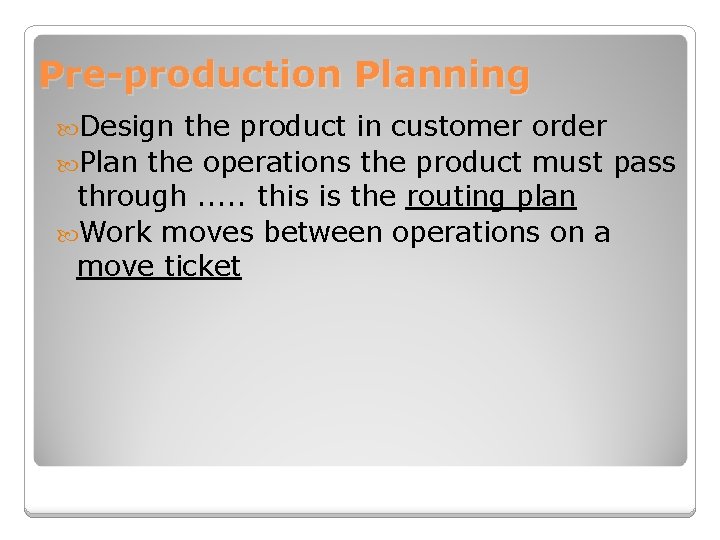 Pre-production Planning

Design the product in customer order

Plan the operations the product must pass through ..... this is the routing plan

Work moves between operations on a move ticket